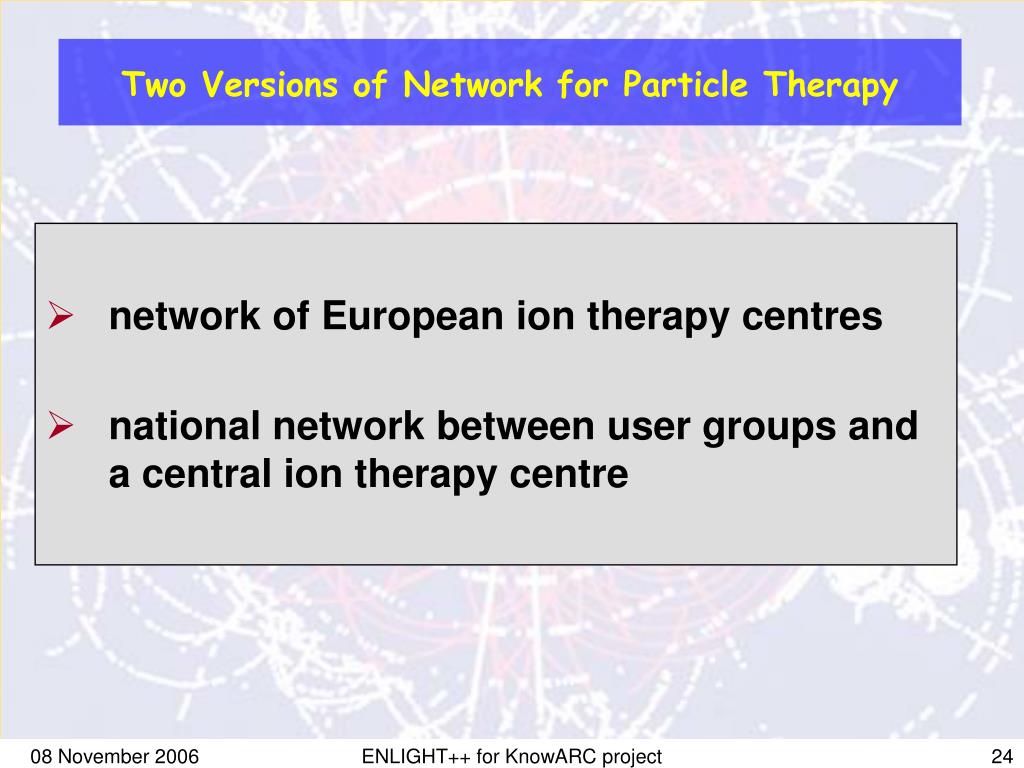 Two Versions of Network for Particle Therapy

➢ network of European ion therapy centres

➢ national network between user groups and a central ion therapy centre

08 November 2006

ENLIGHT++ for KnowARC project

24